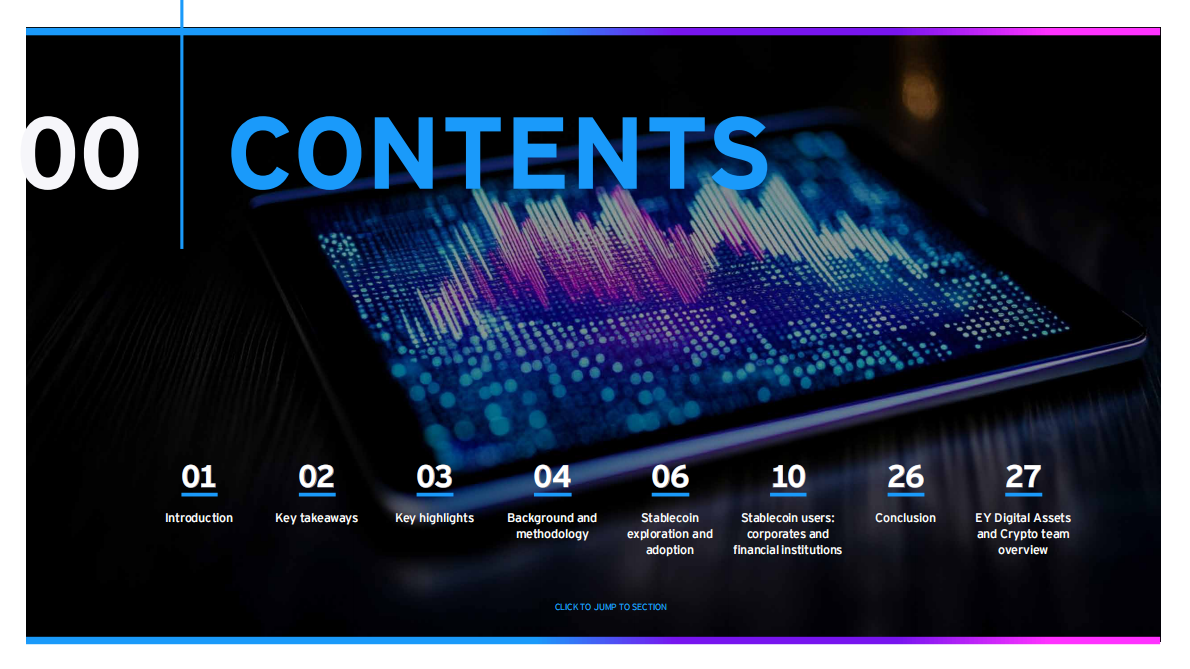 00 CONTENTS

01
Introduction

02
Key takeaways

03
Key highlights

04
Background and methodology

06
Stablecoin exploration and adoption

10
Stablecoin users: corporates and financial institutions

26
Conclusion

27
EY Digital Assets and Crypto team overview

CLICK TO JUMP TO SECTION